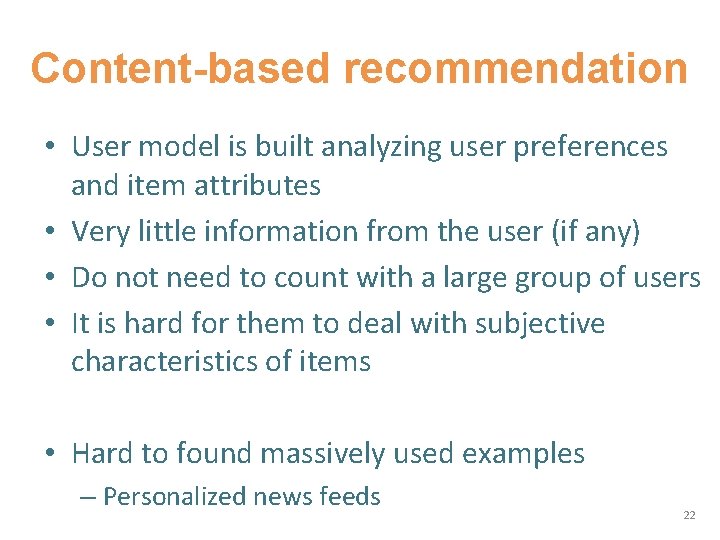 Content-based recommendation

• User model is built analyzing user preferences and item attributes
• Very little information from the user (if any)
• Do not need to count with a large group of users
• It is hard for them to deal with subjective characteristics of items

• Hard to found massively used examples
– Personalized news feeds

22